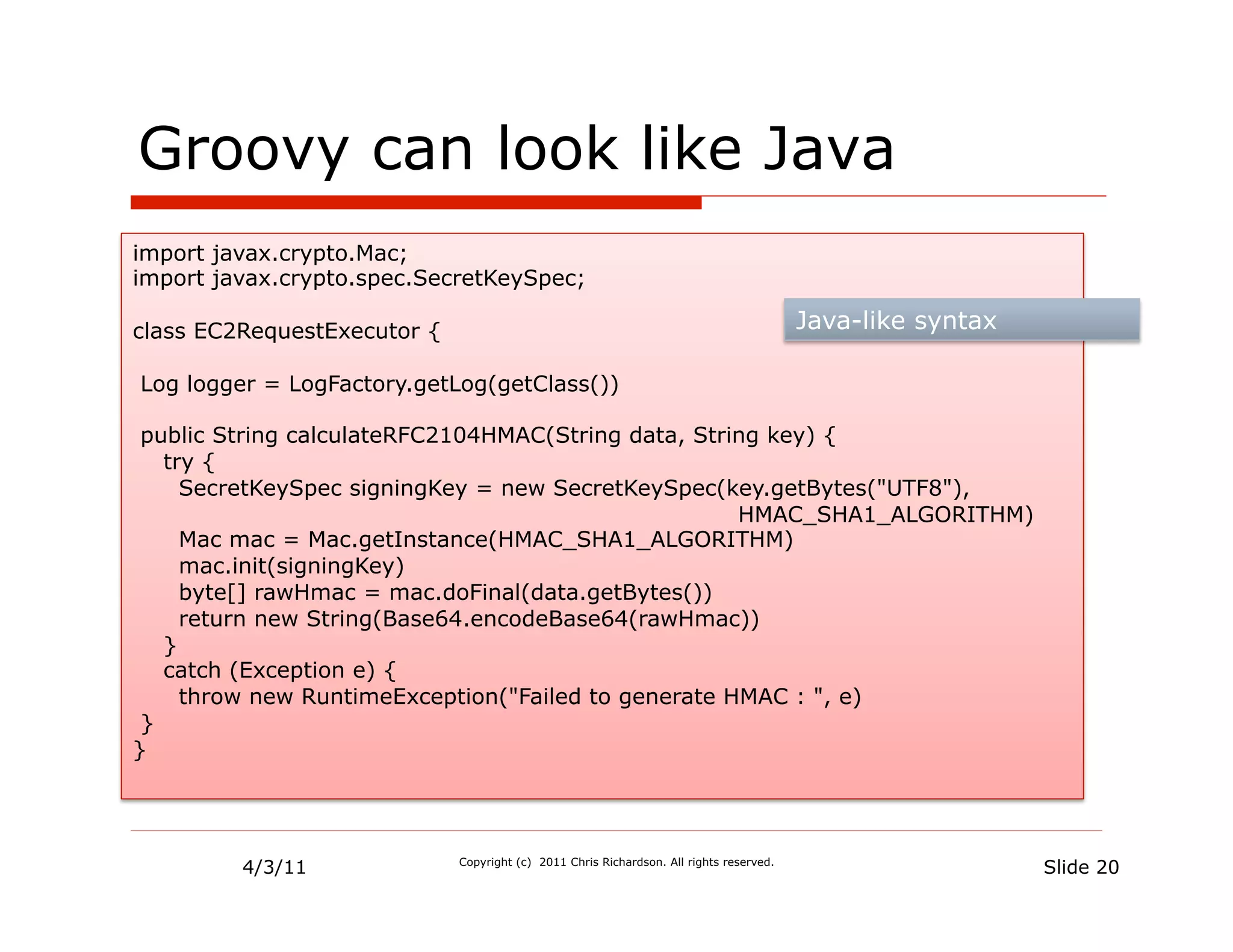 Groovy can look like Java

import javax.crypto.Mac;
import javax.crypto.spec.SecretKeySpec;

class EC2RequestExecutor {

Java-like syntax

 Log logger = LogFactory.getLog(getClass())

 public String calculateRFC2104HMAC(String data, String key) {
   try {
     SecretKeySpec signingKey = new SecretKeySpec(key.getBytes("UTF8"),
                                                   HMAC_SHA1_ALGORITHM)
     Mac mac = Mac.getInstance(HMAC_SHA1_ALGORITHM)
     mac.init(signingKey)
     byte[] rawHmac = mac.doFinal(data.getBytes())
     return new String(Base64.encodeBase64(rawHmac))
   }
   catch (Exception e) {
     throw new RuntimeException("Failed to generate HMAC : ", e)
 }
}

4/3/11

Copyright (c) 2011 Chris Richardson. All rights reserved.

Slide 20